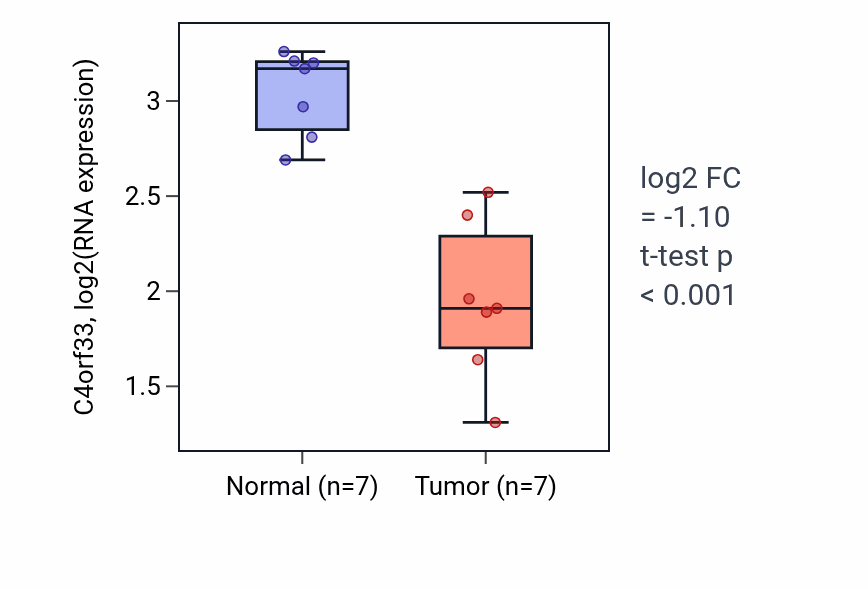 C4orf33, log2(RNA expression)

3
2.5
2
1.5

Normal (n=7)
Tumor (n=7)

log2 FC
= -1.10
t-test p
< 0.001